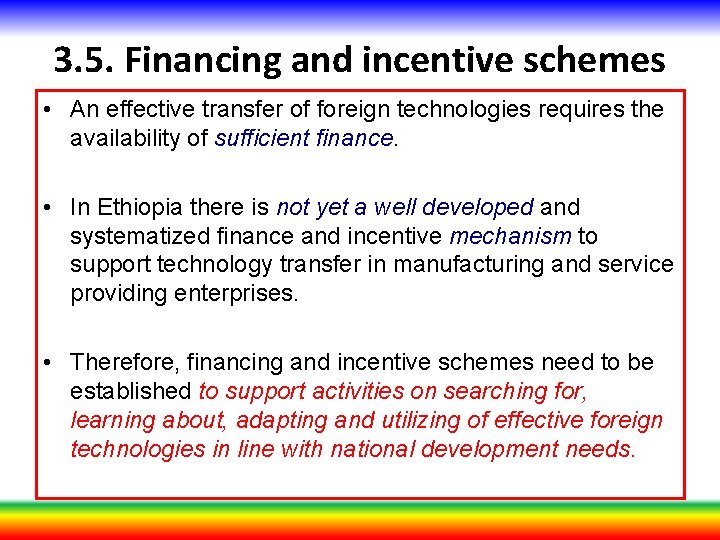 3.5. Financing and incentive schemes

• An effective transfer of foreign technologies requires the availability of sufficient finance.

• In Ethiopia there is not yet a well developed and systematized finance and incentive mechanism to support technology transfer in manufacturing and service providing enterprises.

• Therefore, financing and incentive schemes need to be established to support activities on searching for, learning about, adapting and utilizing of effective foreign technologies in line with national development needs.